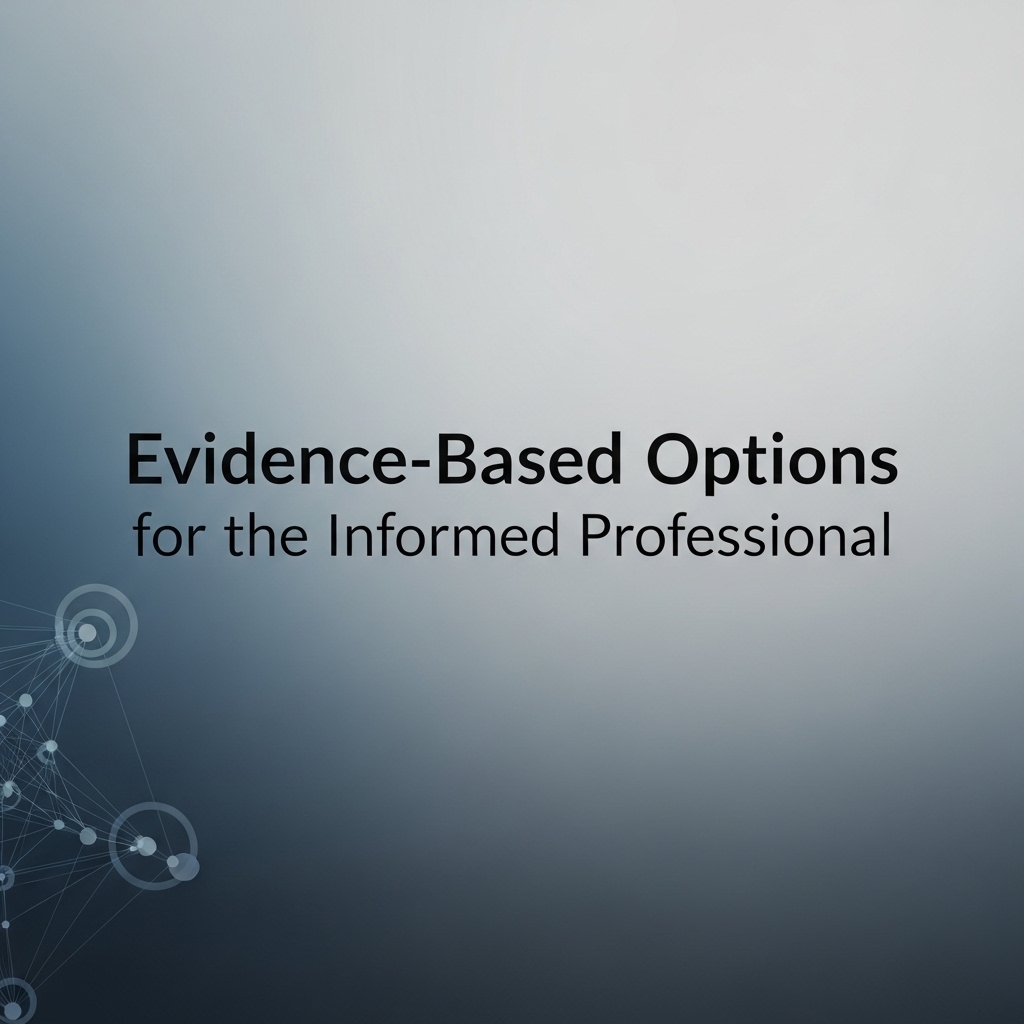 Evidence-Based Options
for the Informed Professional